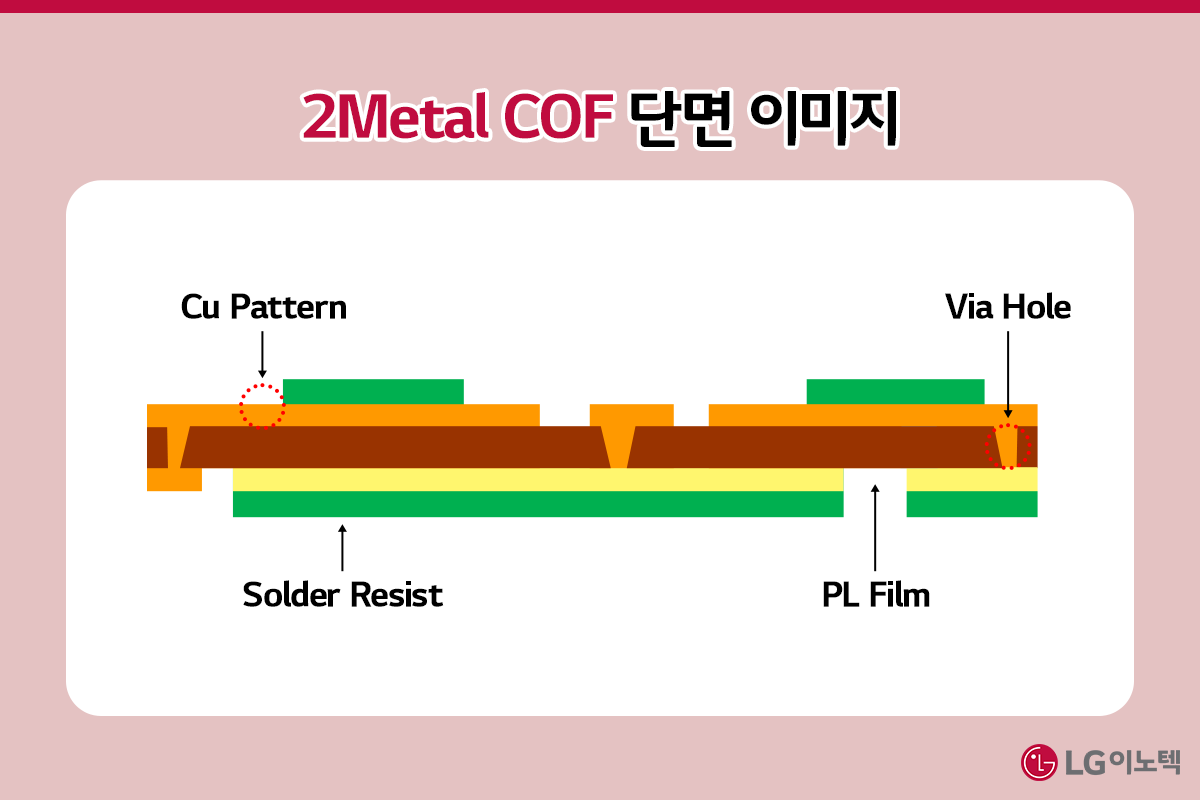 2Metal COF 단면 이미지

Cu Pattern

Via Hole

Solder Resist

PL Film

LG이노텍